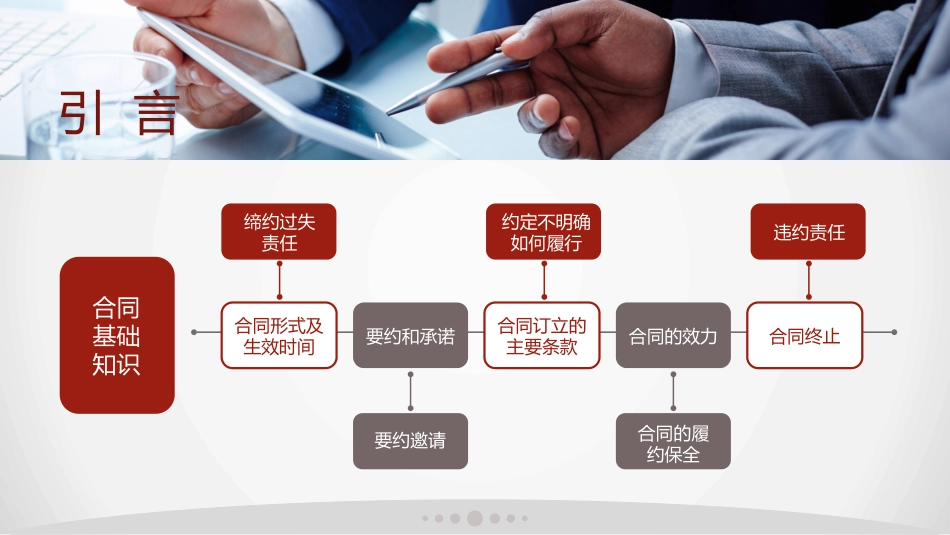 引言

合同基础知识

缔约过失责任

合同形式及生效时间

要约和承诺

要约邀请

约定不明确如何履行

合同订立的主要条款

合同的效力

合同的履约保全

违约责任

合同终止